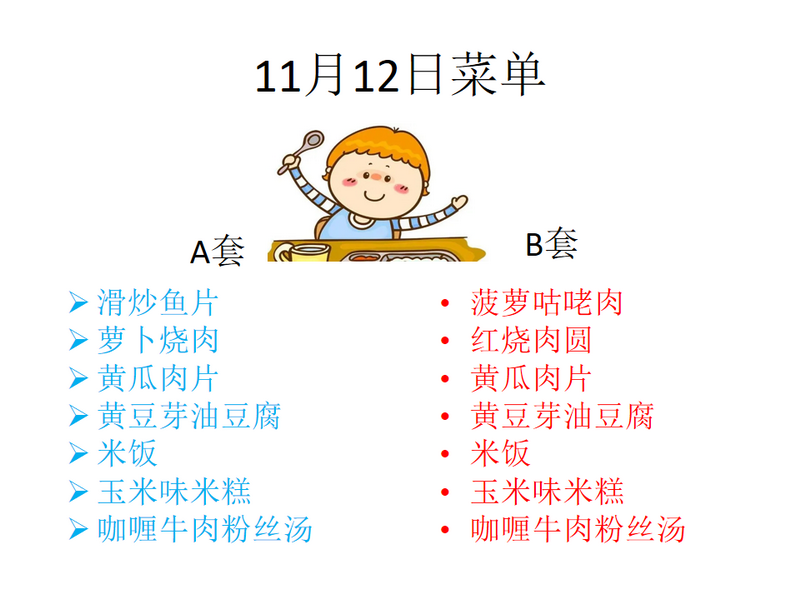 11月12日菜单

A套

➢ 滑炒鱼片
➢ 萝卜烧肉
➢ 黄瓜肉片
➢ 黄豆芽油豆腐
➢ 米饭
➢ 玉米味米糕
➢ 咖喱牛肉粉丝汤

B套

• 菠萝咕咾肉
• 红烧肉圆
• 黄瓜肉片
• 黄豆芽油豆腐
• 米饭
• 玉米味米糕
• 咖喱牛肉粉丝汤